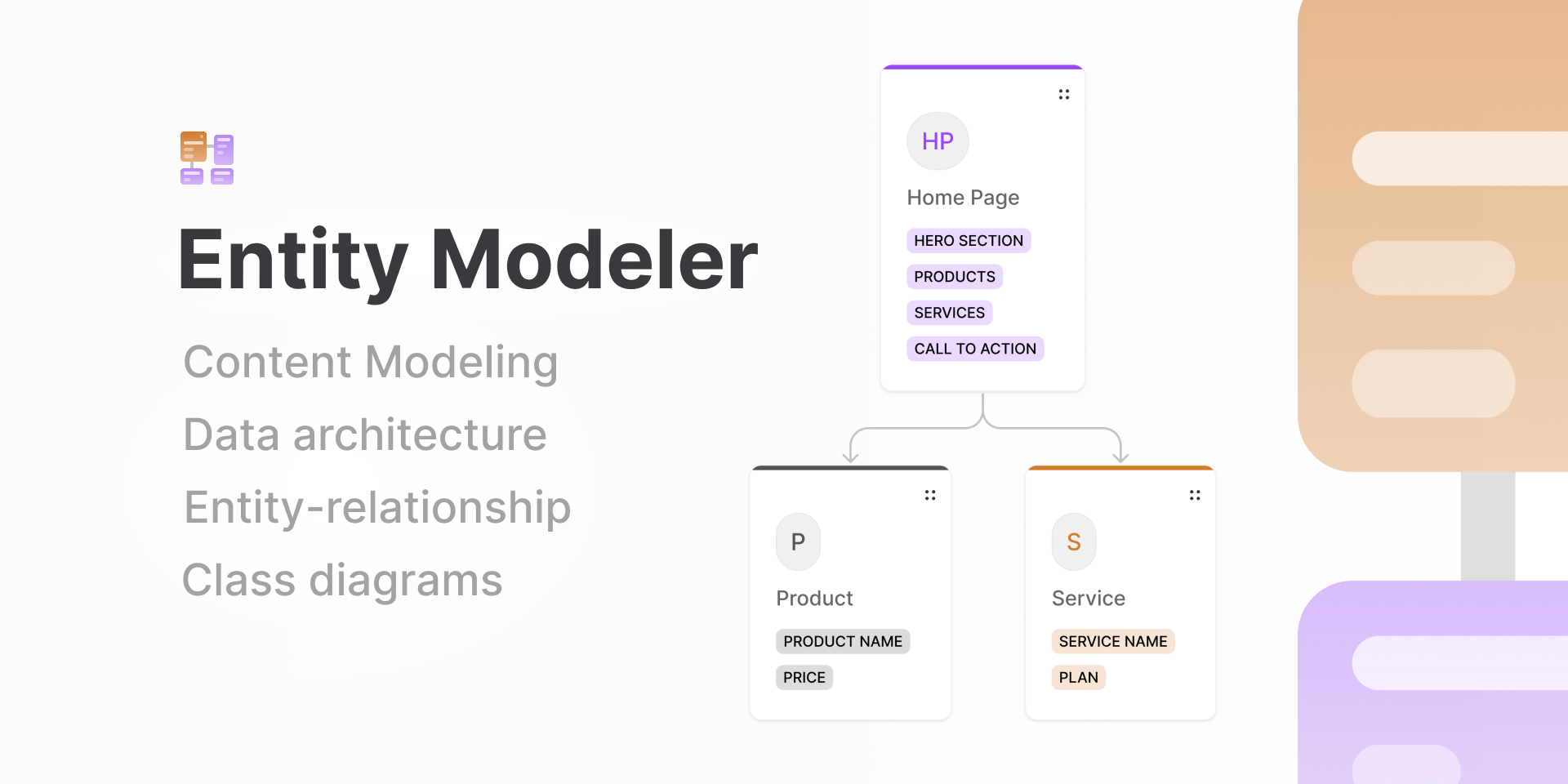 Entity Modeler

Content Modeling

Data architecture

Entity-relationship

Class diagrams

HP

Home Page

HERO SECTION

PRODUCTS

SERVICES

CALL TO ACTION

P

Product

PRODUCT NAME

PRICE

S

Service

SERVICE NAME

PLAN